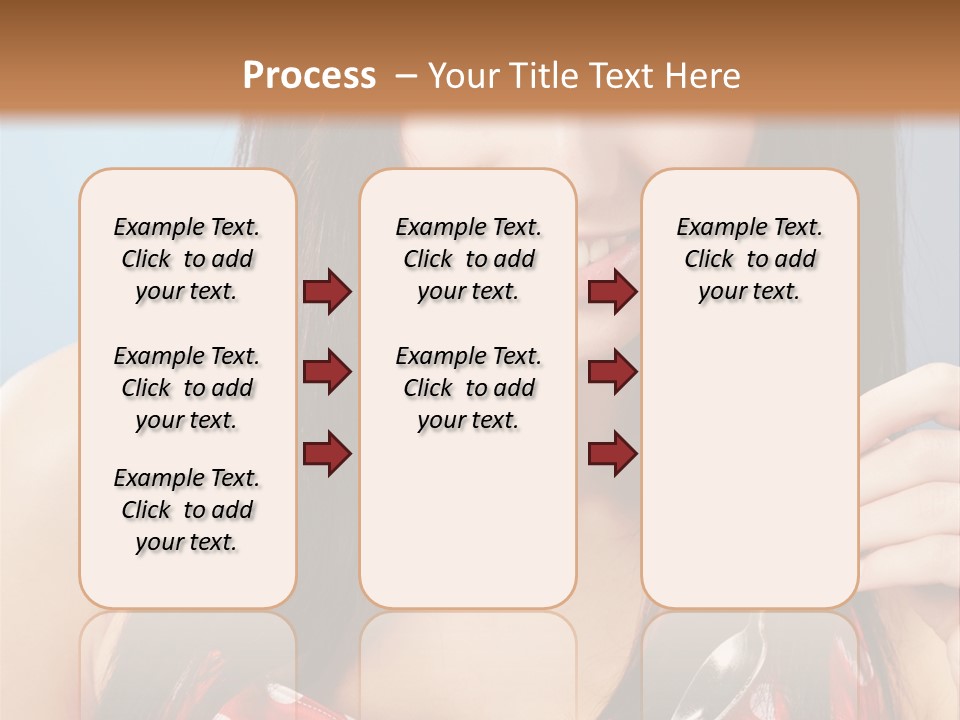 Process – Your Title Text Here

Example Text. Click to add your text.

Example Text. Click to add your text.

Example Text. Click to add your text.

Example Text. Click to add your text.

Example Text. Click to add your text.

Example Text. Click to add your text.